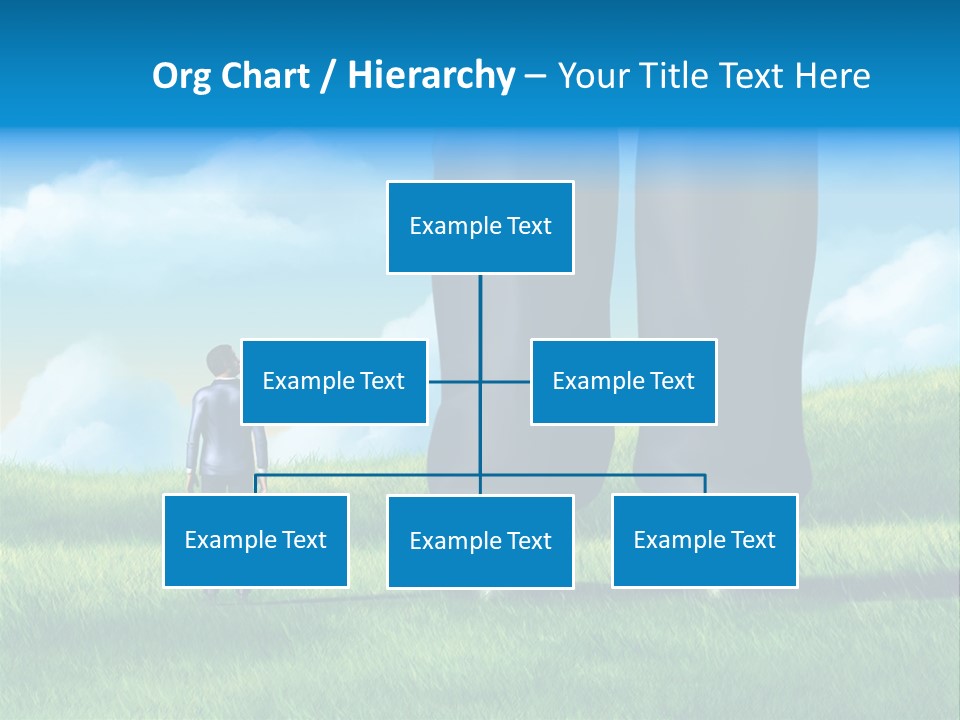 Org Chart / Hierarchy – Your Title Text Here

Example Text

Example Text

Example Text

Example Text

Example Text

Example Text